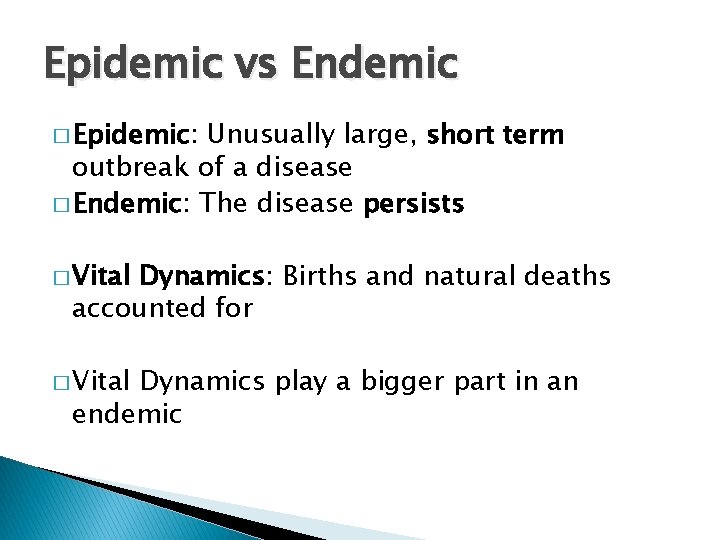 Epidemic vs Endemic

□ Epidemic: Unusually large, short term outbreak of a disease
□ Endemic: The disease persists

□ Vital Dynamics: Births and natural deaths accounted for

□ Vital Dynamics play a bigger part in an endemic